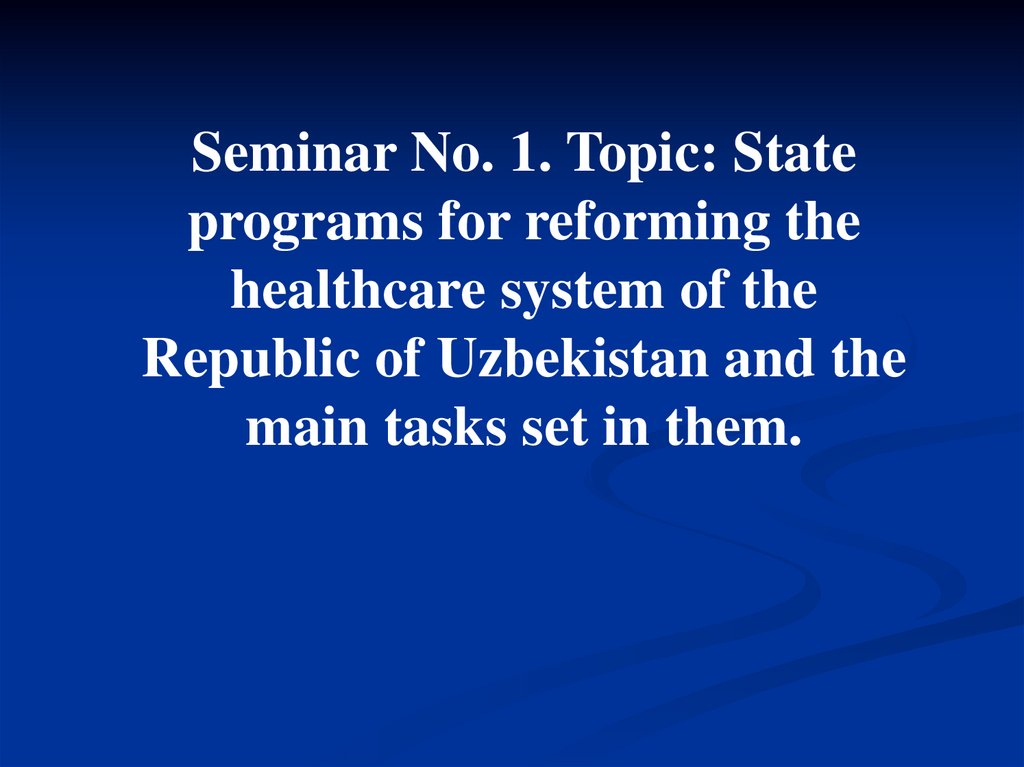 Seminar No. 1. Topic: State programs for reforming the healthcare system of the Republic of Uzbekistan and the main tasks set in them.